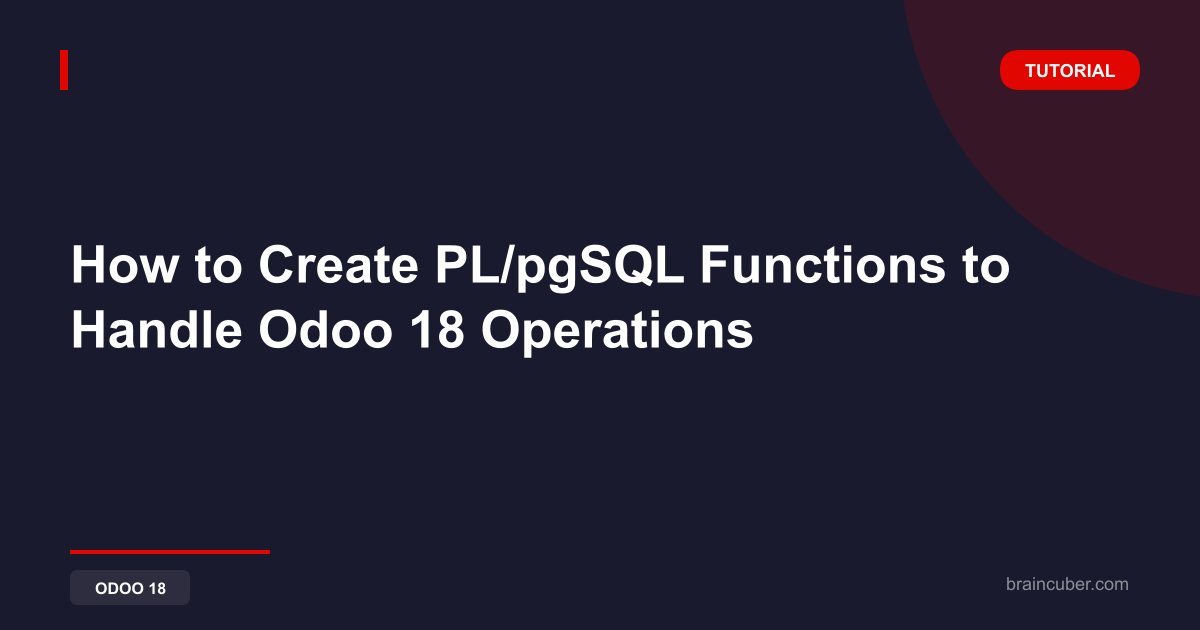 TUTORIAL

How to Create PL/pgSQL Functions to Handle Odoo 18 Operations

ODOO 18

braincuber.com